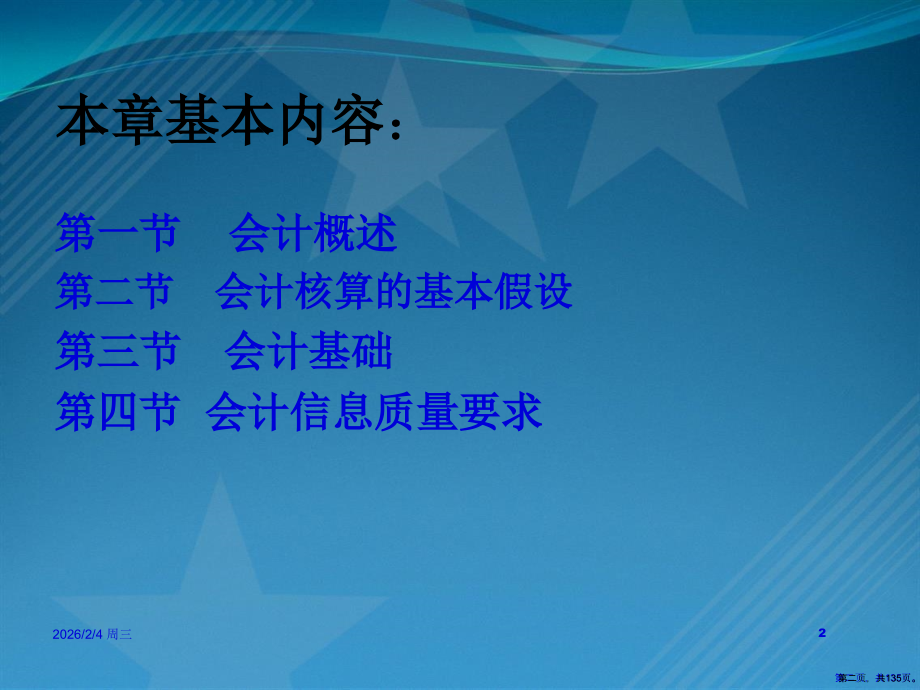 本章基本内容：

第一节　会计概述
第二节　会计核算的基本假设
第三节　会计基础
第四节　会计信息质量要求

2026/2/4 周三

2

第二页，共135页。